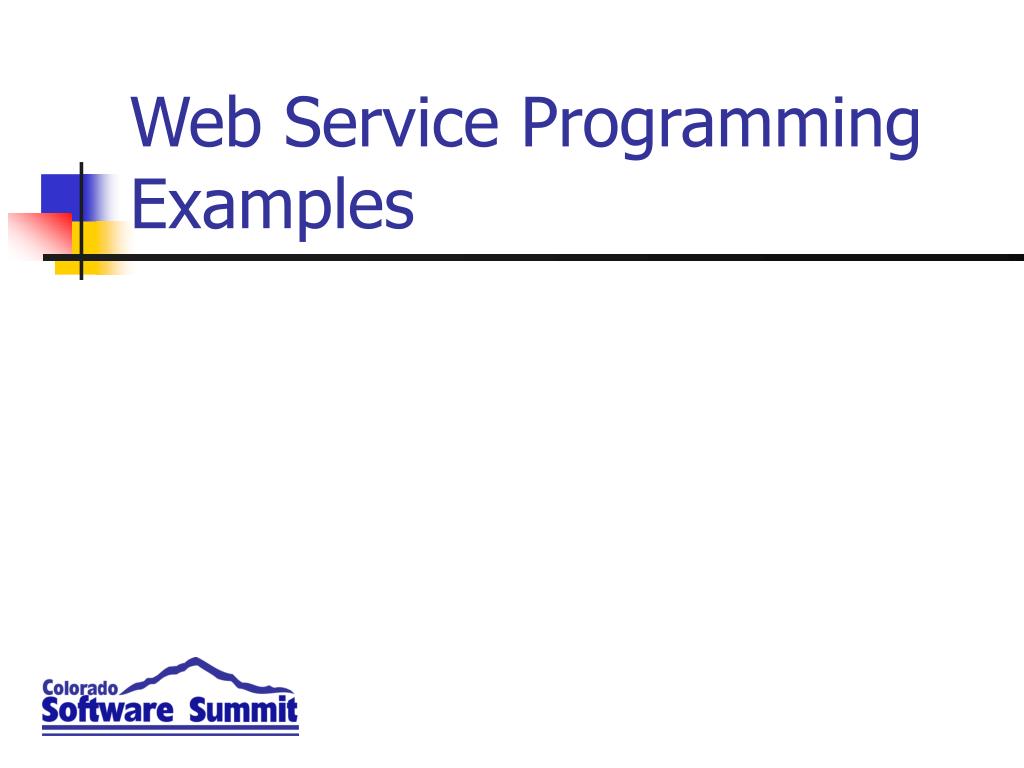 Web Service Programming Examples

Colorado
Software Summit